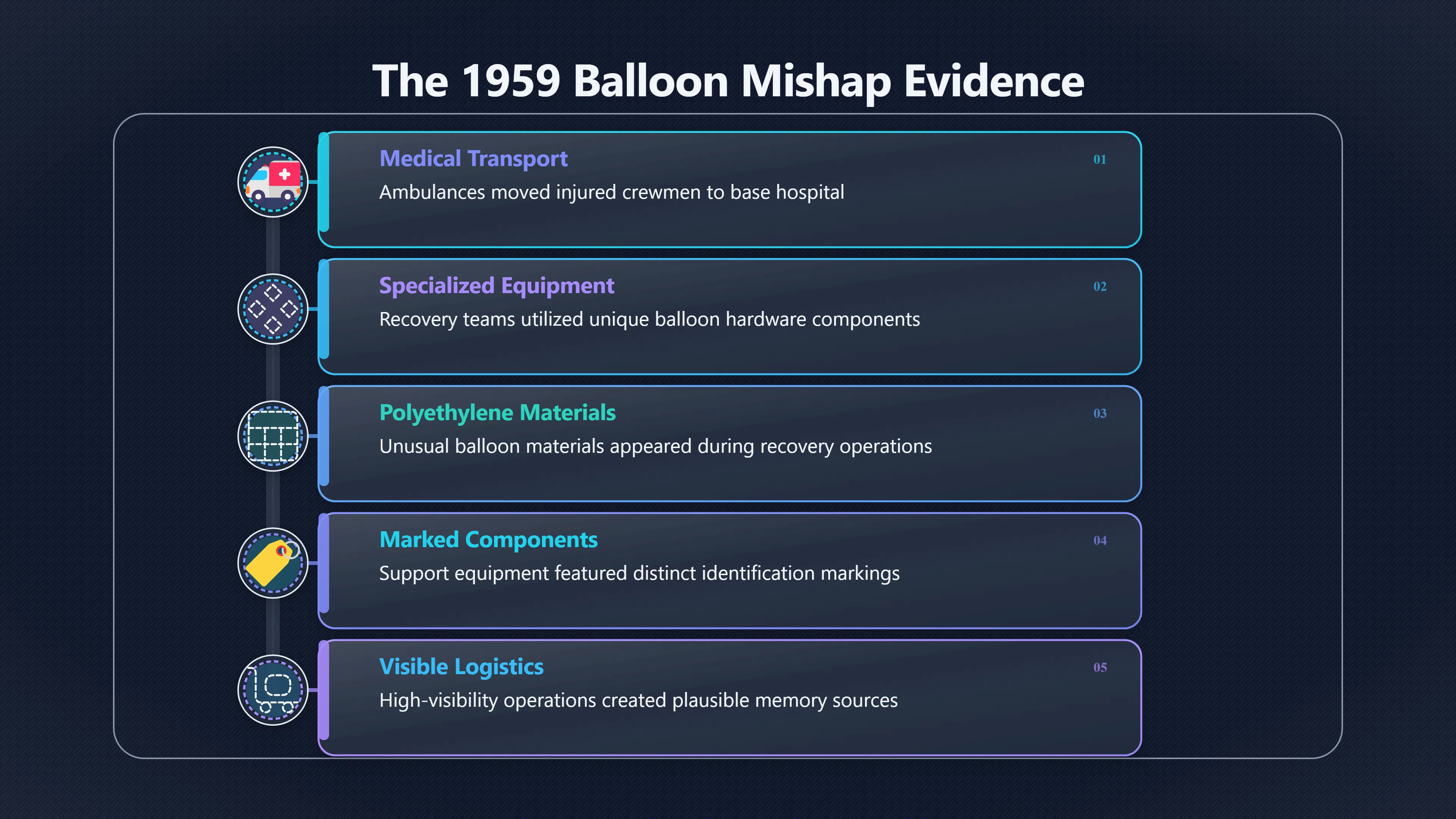 The 1959 Balloon Mishap Evidence

Medical Transport
01
Ambulances moved injured crewmen to base hospital

Specialized Equipment
02
Recovery teams utilized unique balloon hardware components

Polyethylene Materials
03
Unusual balloon materials appeared during recovery operations

Marked Components
04
Support equipment featured distinct identification markings

Visible Logistics
05
High-visibility operations created plausible memory sources